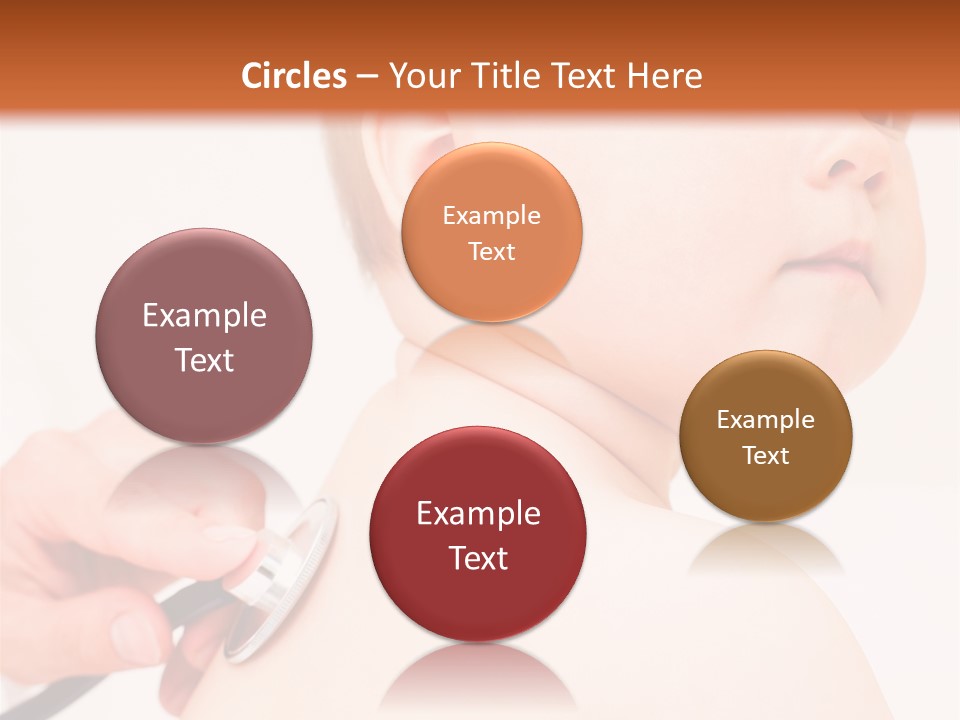 Circles – Your Title Text Here

Example Text

Example Text

Example Text

Example Text